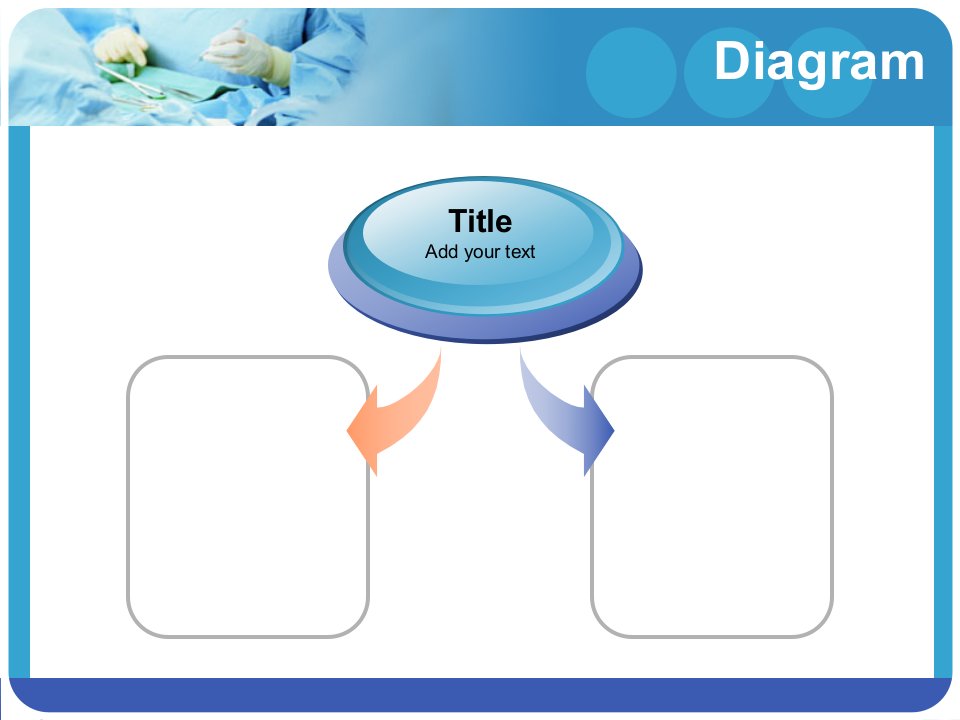 Diagram

Title
Add your text